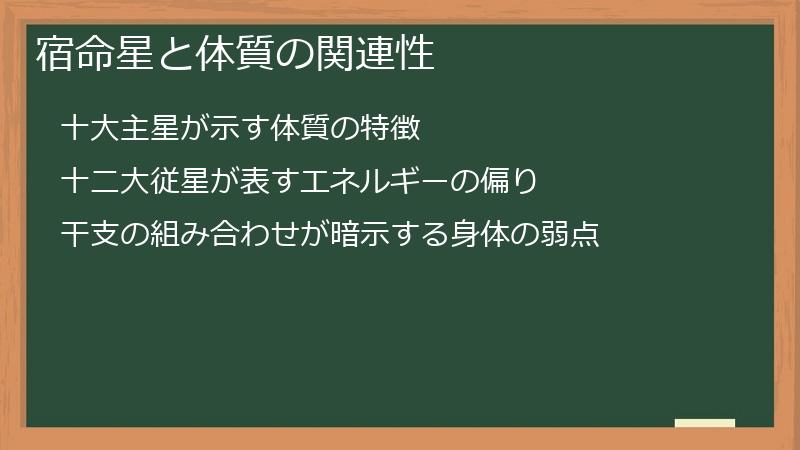 宿命星と体質の関連性

十大主星が示す体質の特徴

十二大従星が表すエネルギーの偏り

干支の組み合わせが暗示する身体の弱点